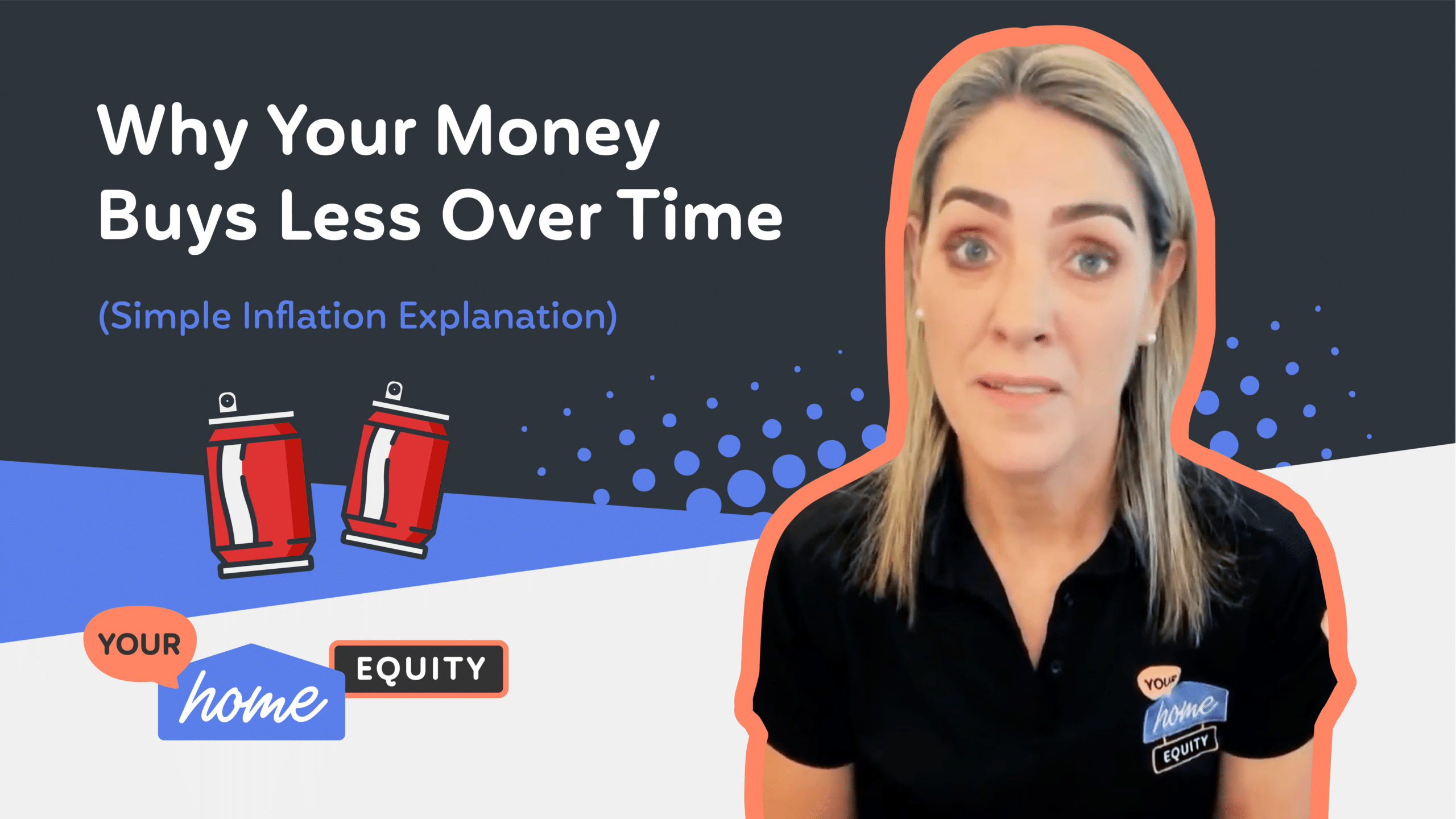 Why Your Money Buys Less Over Time

(Simple Inflation Explanation)

YOUR home EQUITY

YOUR home EQUITY